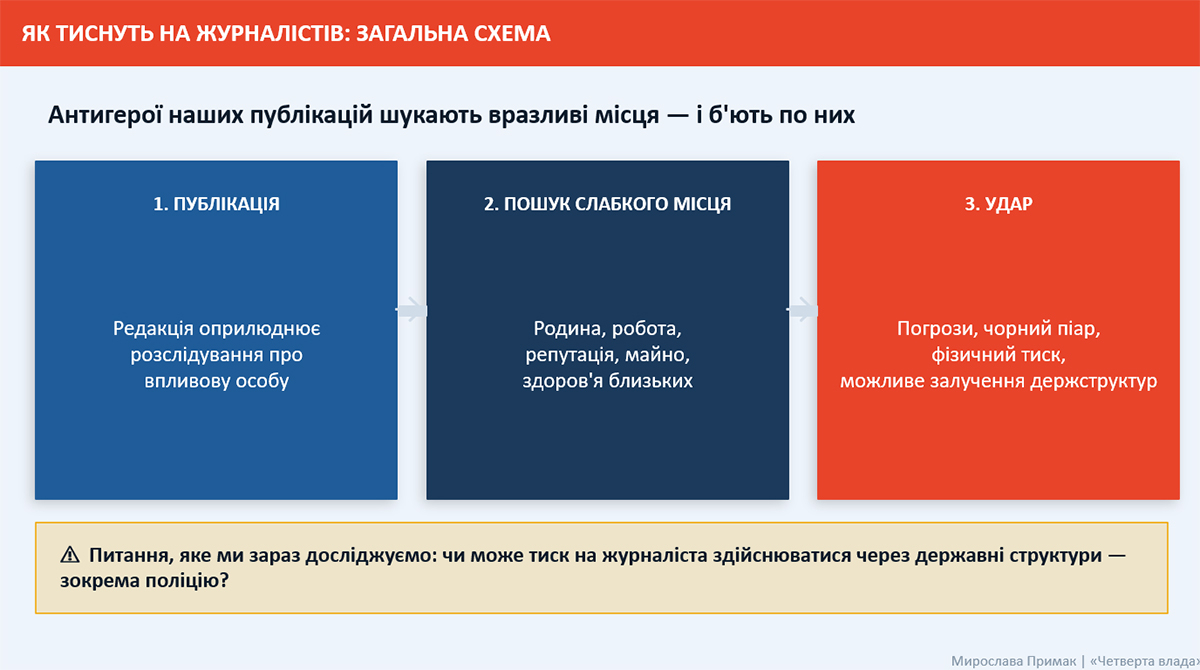 ЯК ТИСНУТЬ НА ЖУРНАЛІСТІВ: ЗАГАЛЬНА СХЕМА

Антигерої наших публікацій шукають вразливі місця — і б'ють по них

1. ПУБЛІКАЦІЯ

Редакція оприлюднює розслідування про впливову особу

2. ПОШУК СЛАБКОГО МІСЦЯ

Родина, робота, репутація, майно, здоров'я близьких

3. УДАР

Погрози, чорний піар, фізичний тиск, можливе залучення держструктур

⚠ Питання, яке ми зараз досліджуємо: чи може тиск на журналіста здійснюватися через державні структури — зокрема поліцію?

Мирослава Примак | «Четверта влада